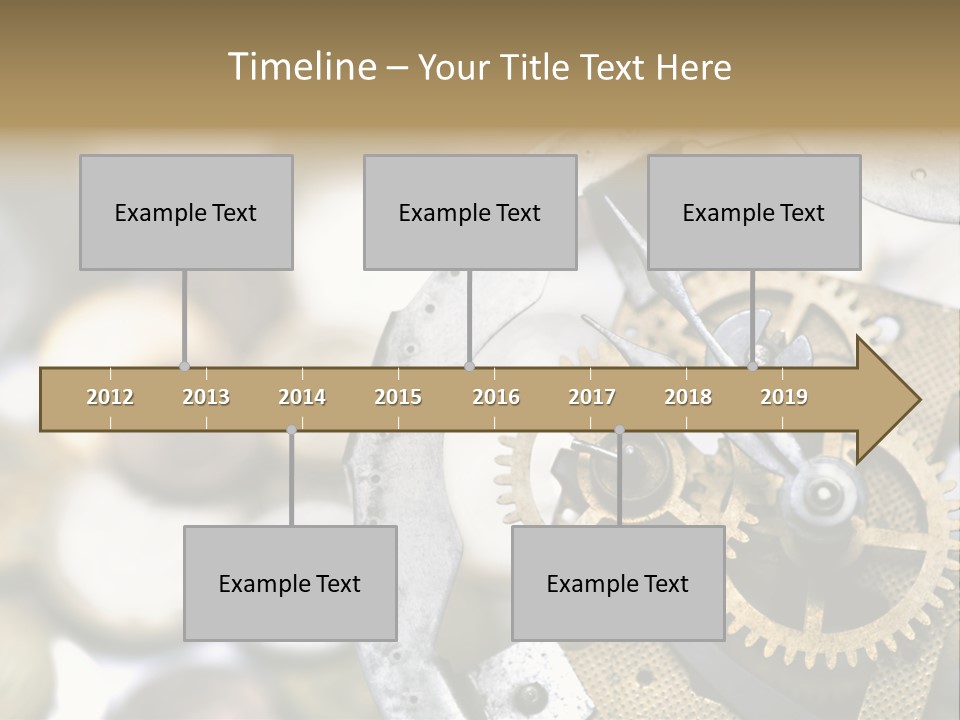 Timeline – Your Title Text Here

Example Text

Example Text

Example Text

2012 2013 2014 2015 2016 2017 2018 2019

Example Text

Example Text